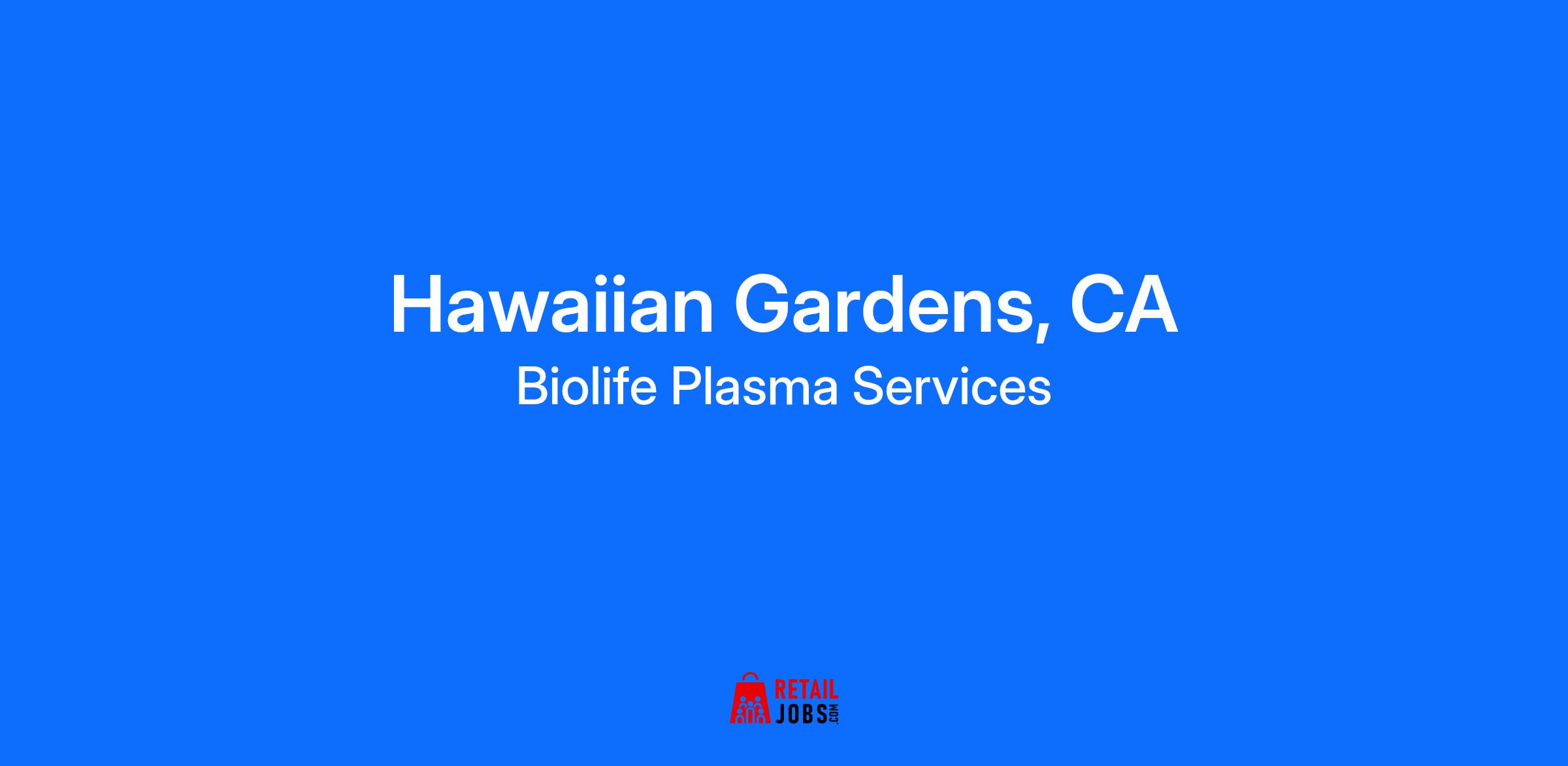 Hawaiian Gardens, CA
Biolife Plasma Services

RETAIL JOBS.COM